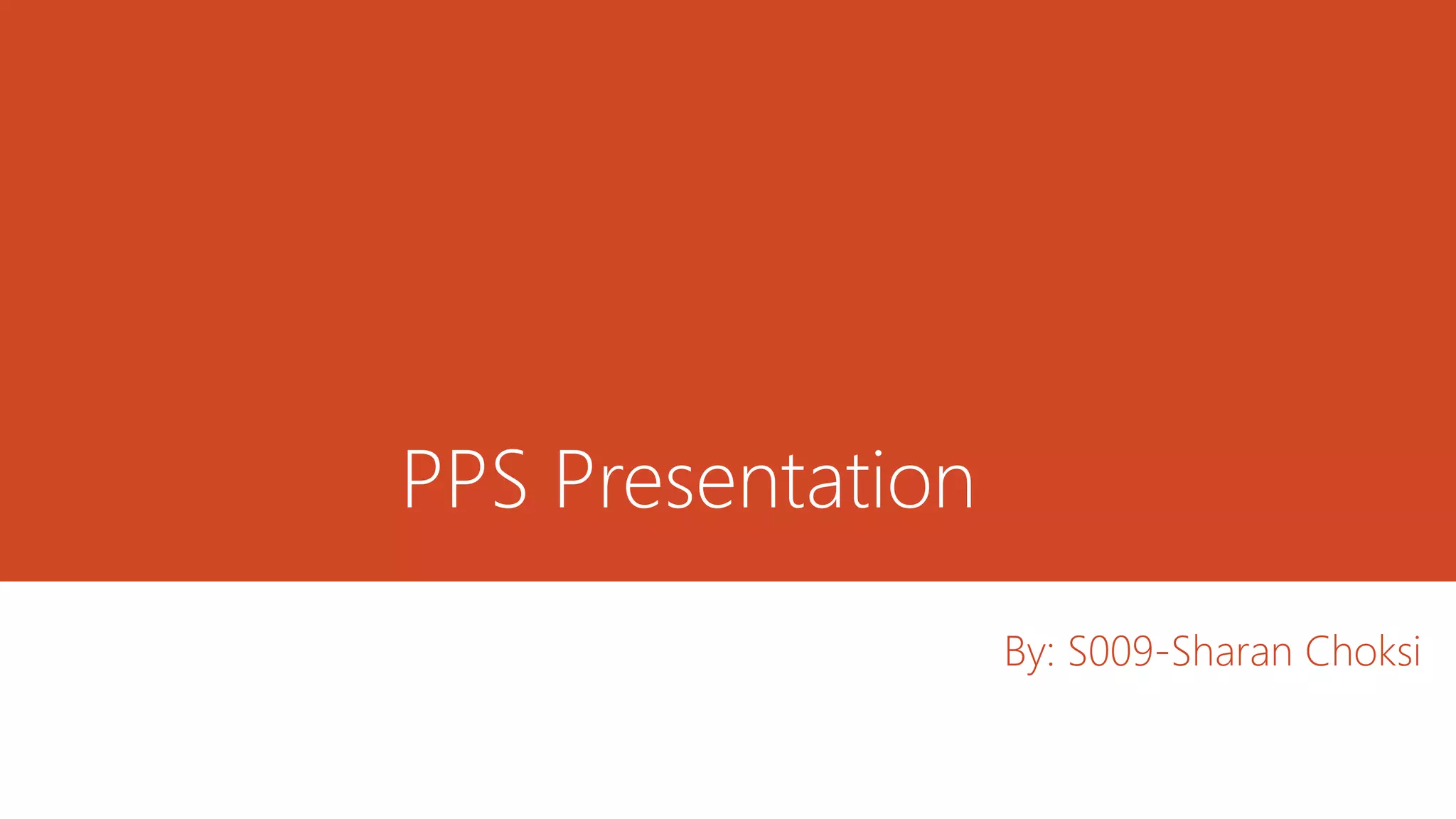 PPS Presentation

By: S009-Sharan Choksi